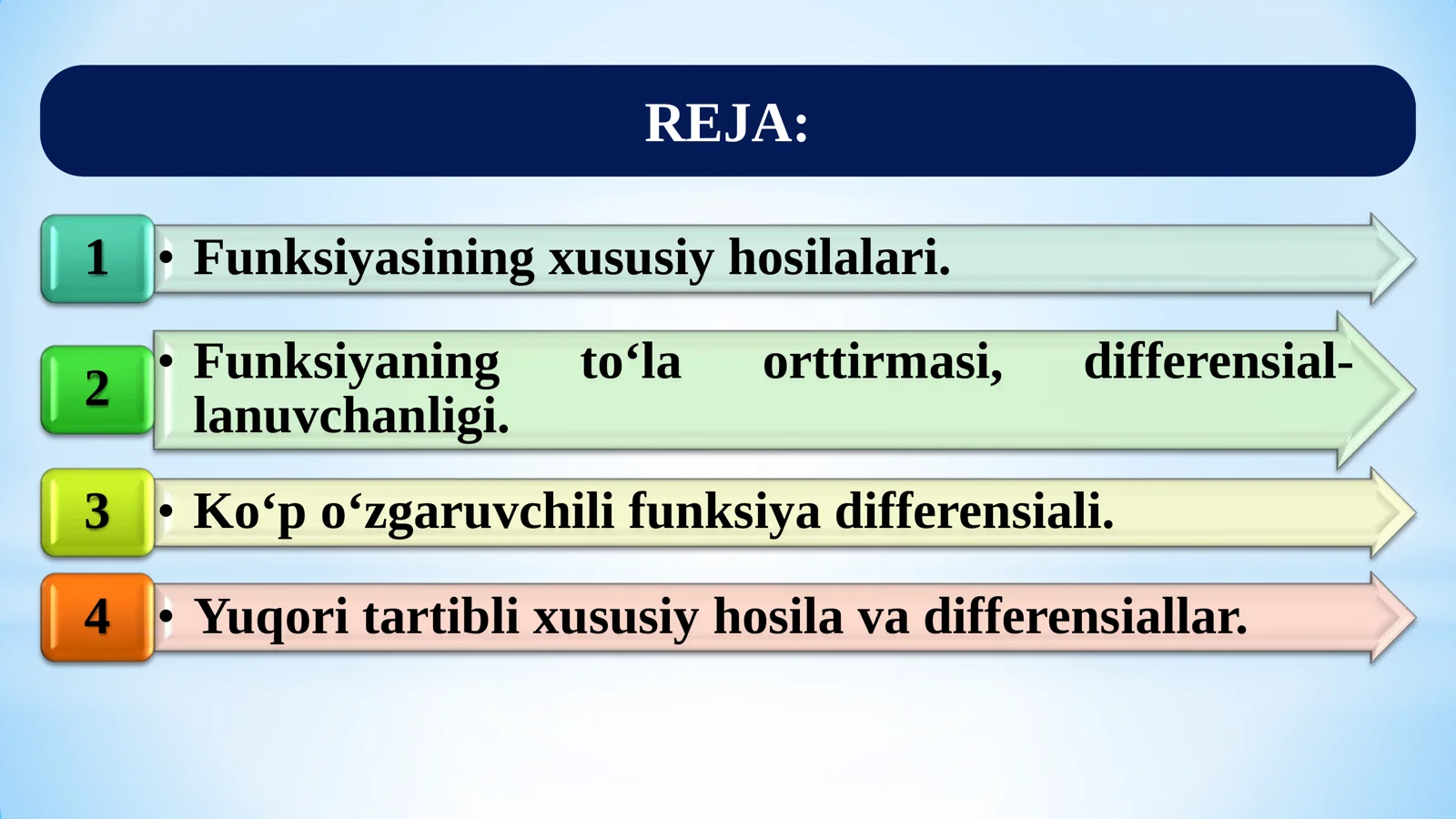 REJA:

1
• Funksiyasining xususiy hosilalari.

2
• Funksiyaning to‘la orttirmasi, differensiallanuvchanligi.

3
• Ko‘p o‘zgaruvchili funksiya differensiali.

4
• Yuqori tartibli xususiy hosila va differensiallar.